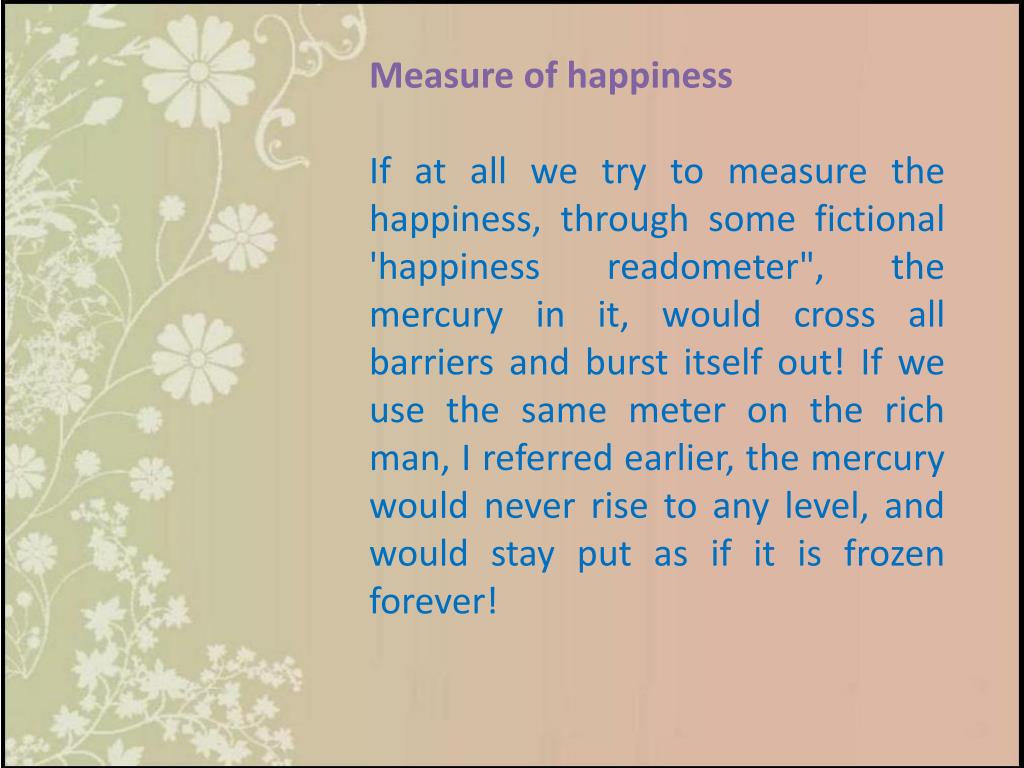 Measure of happiness

If at all we try to measure the happiness, through some fictional 'happiness readometer", the mercury in it, would cross all barriers and burst itself out! If we use the same meter on the rich man, I referred earlier, the mercury would never rise to any level, and would stay put as if it is frozen forever!